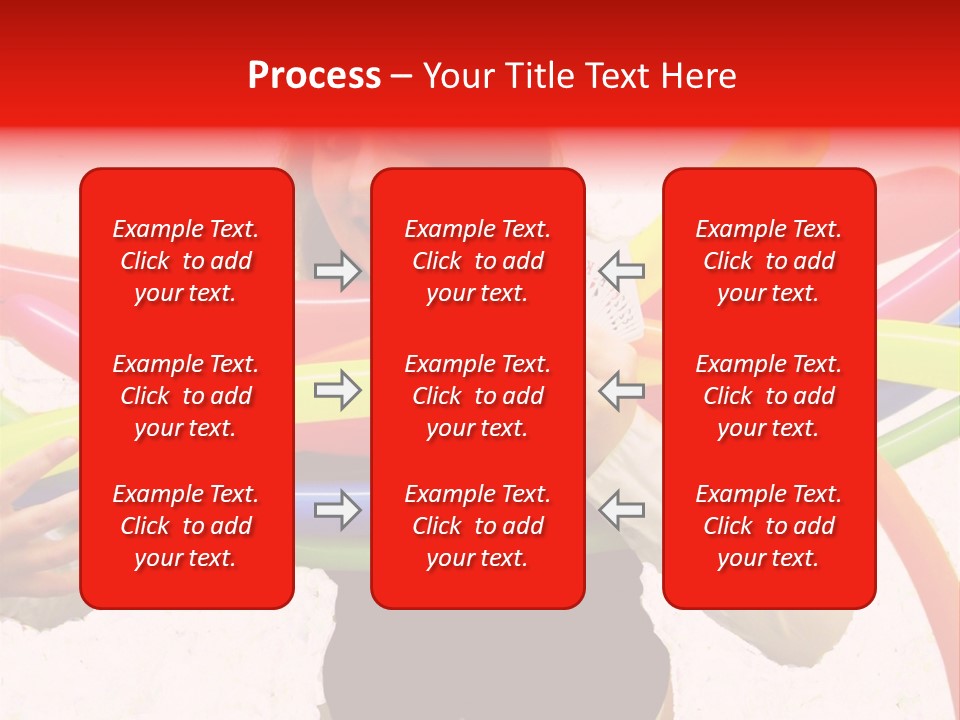 Process – Your Title Text Here

Example Text. Click to add your text.

Example Text. Click to add your text.

Example Text. Click to add your text.

Example Text. Click to add your text.

Example Text. Click to add your text.

Example Text. Click to add your text.

Example Text. Click to add your text.

Example Text. Click to add your text.

Example Text. Click to add your text.